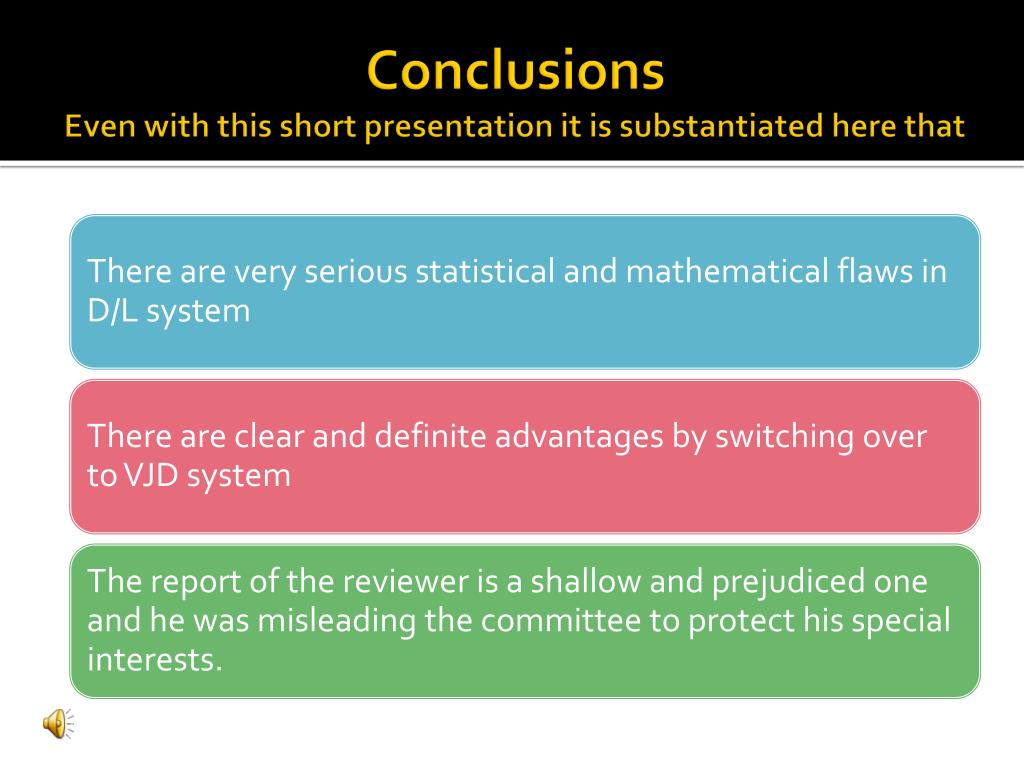 Conclusions
Even with this short presentation it is substantiated here that

There are very serious statistical and mathematical flaws in D/L system

There are clear and definite advantages by switching over to VJD system

The report of the reviewer is a shallow and prejudiced one and he was misleading the committee to protect his special interests.